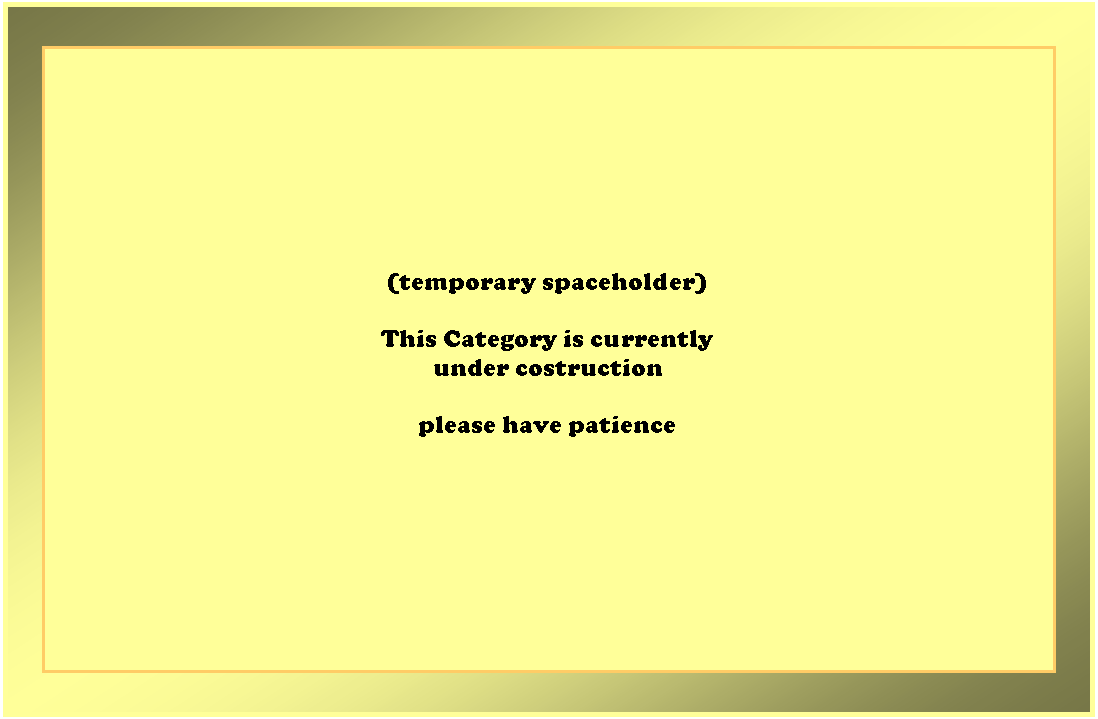 (temporary spaceholder)

This Category is currently under costruction

please have patience